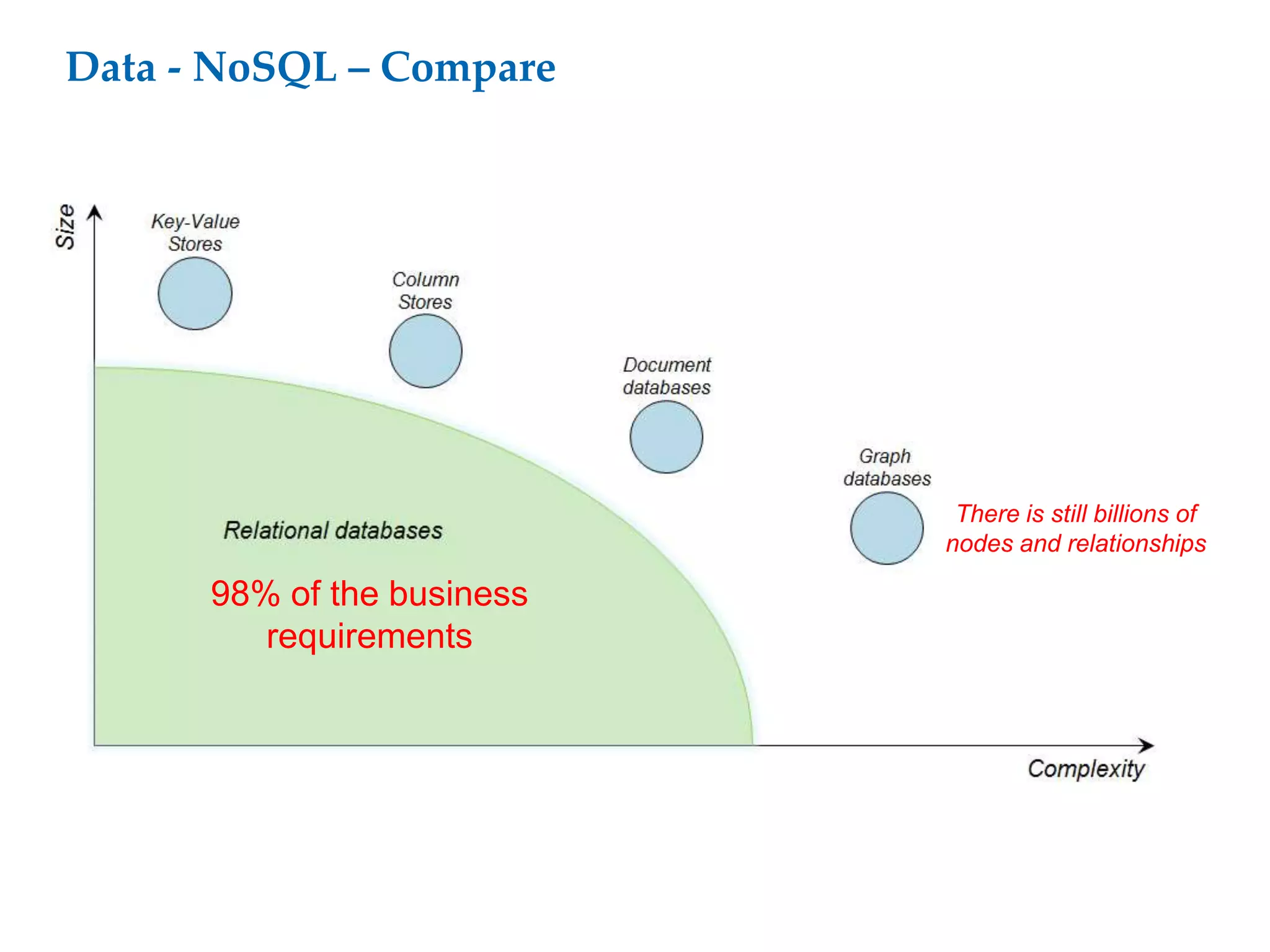 Data - NoSQL – Compare

Size

Key-Value Stores

Column Stores

Document databases

Graph databases

There is still billions of nodes and relationships

Relational databases

98% of the business requirements

Complexity